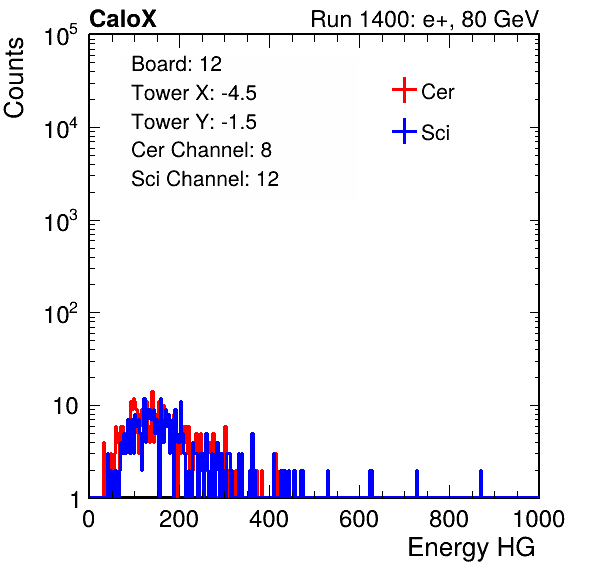 CaloX

Run 1400: e+, 80 GeV

Counts

$10^5$

$10^4$

$10^3$

$10^2$

10

1

Board: 12
Tower X: -4.5
Tower Y: -1.5
Cer Channel: 8
Sci Channel: 12

Cer

Sci

0 200 400 600 800 1000

Energy HG